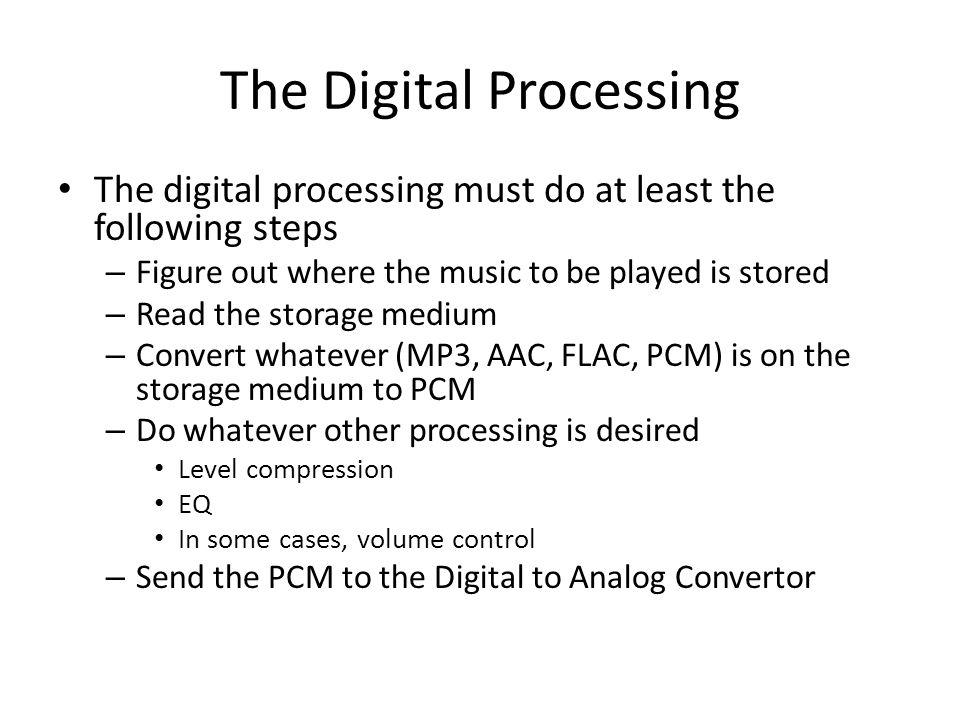 The Digital Processing

• The digital processing must do at least the following steps
  – Figure out where the music to be played is stored
  – Read the storage medium
  – Convert whatever (MP3, AAC, FLAC, PCM) is on the storage medium to PCM
  – Do whatever other processing is desired
    • Level compression
    • EQ
    • In some cases, volume control
  – Send the PCM to the Digital to Analog Convertor